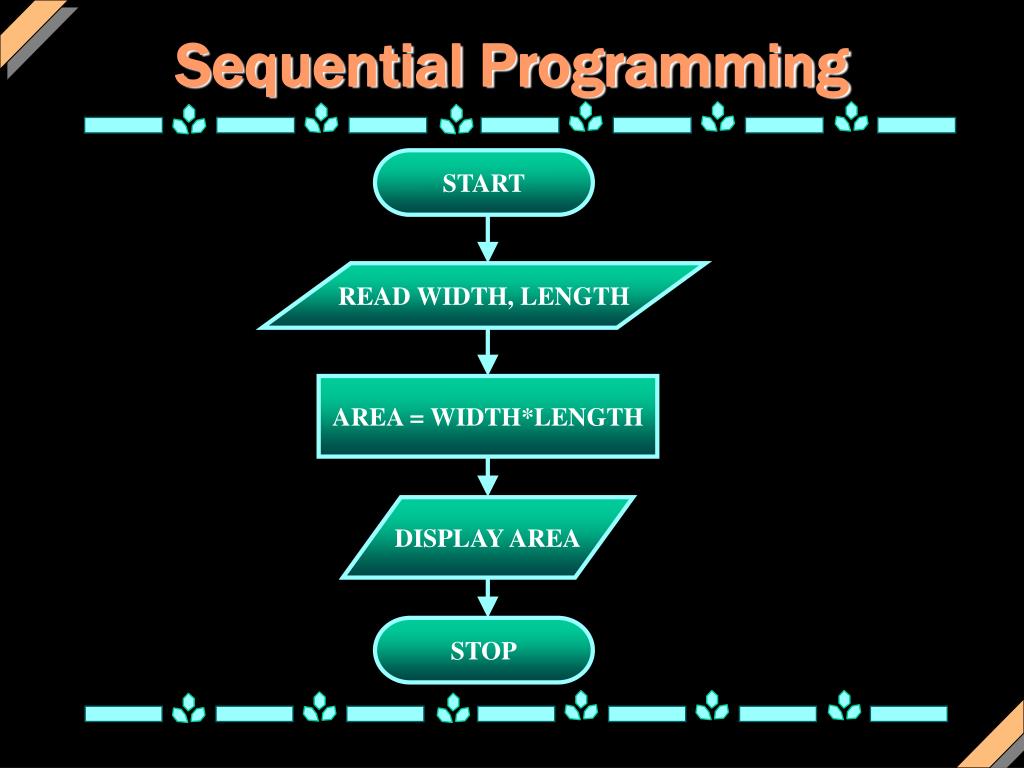 Sequential Programming

START

READ WIDTH, LENGTH

AREA = WIDTH*LENGTH

DISPLAY AREA

STOP